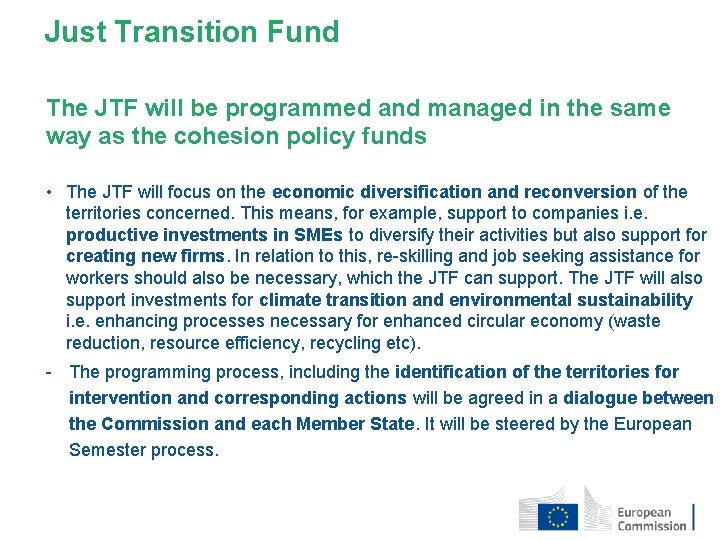 Just Transition Fund

The JTF will be programmed and managed in the same way as the cohesion policy funds

• The JTF will focus on the economic diversification and reconversion of the territories concerned. This means, for example, support to companies i.e. productive investments in SMEs to diversify their activities but also support for creating new firms. In relation to this, re-skilling and job seeking assistance for workers should also be necessary, which the JTF can support. The JTF will also support investments for climate transition and environmental sustainability i.e. enhancing processes necessary for enhanced circular economy (waste reduction, resource efficiency, recycling etc).

- The programming process, including the identification of the territories for intervention and corresponding actions will be agreed in a dialogue between the Commission and each Member State. It will be steered by the European Semester process.

European Commission